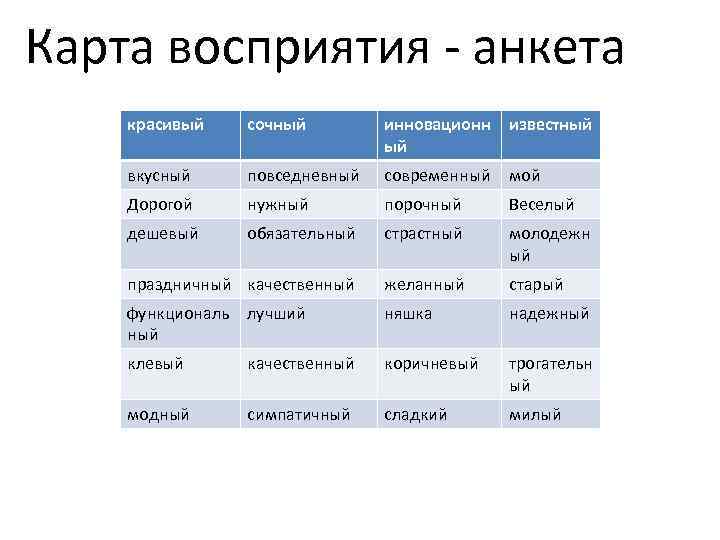 Карта восприятия - анкета

| красивый | сочный | инновационный | известный |
|---|---|---|---|
| вкусный | повседневный | современный | мой |
| Дорогой | нужный | порочный | Веселый |
| дешевый | обязательный | страстный | молодежный |
| праздничный | качественный | желанный | старый |
| функциональный | лучший | няшка | надежный |
| клевый | качественный | коричневый | трогательный |
| модный | симпатичный | сладкий | милый |